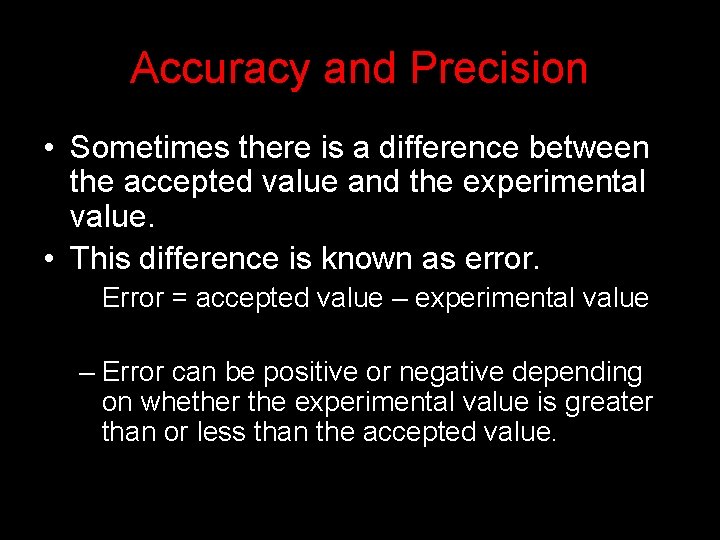 Accuracy and Precision

• Sometimes there is a difference between the accepted value and the experimental value.

• This difference is known as error.

Error = accepted value – experimental value

– Error can be positive or negative depending on whether the experimental value is greater than or less than the accepted value.